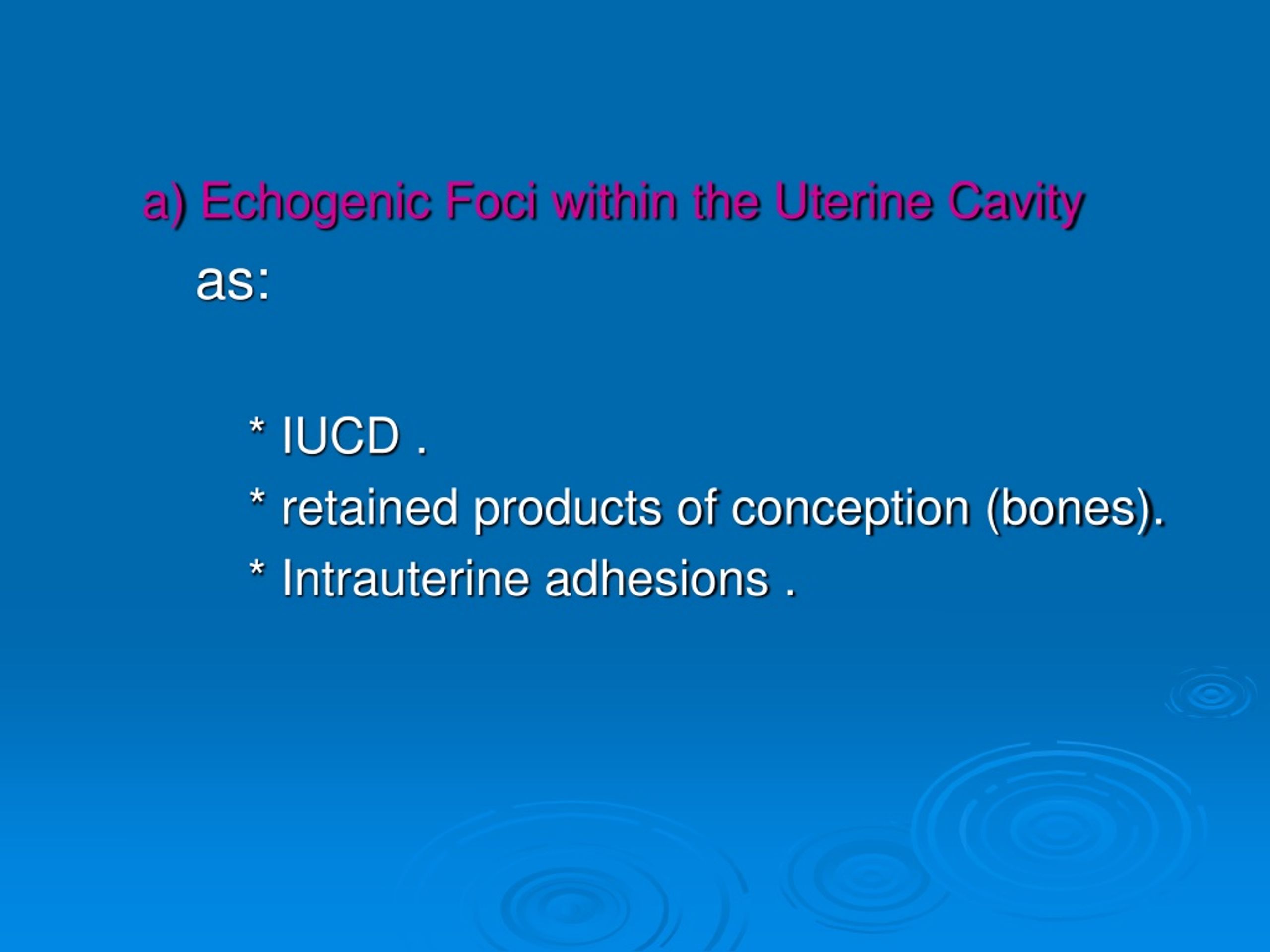 a) Echogenic Foci within the Uterine Cavity
as:

* IUCD .
* retained products of conception (bones).
* Intrauterine adhesions .